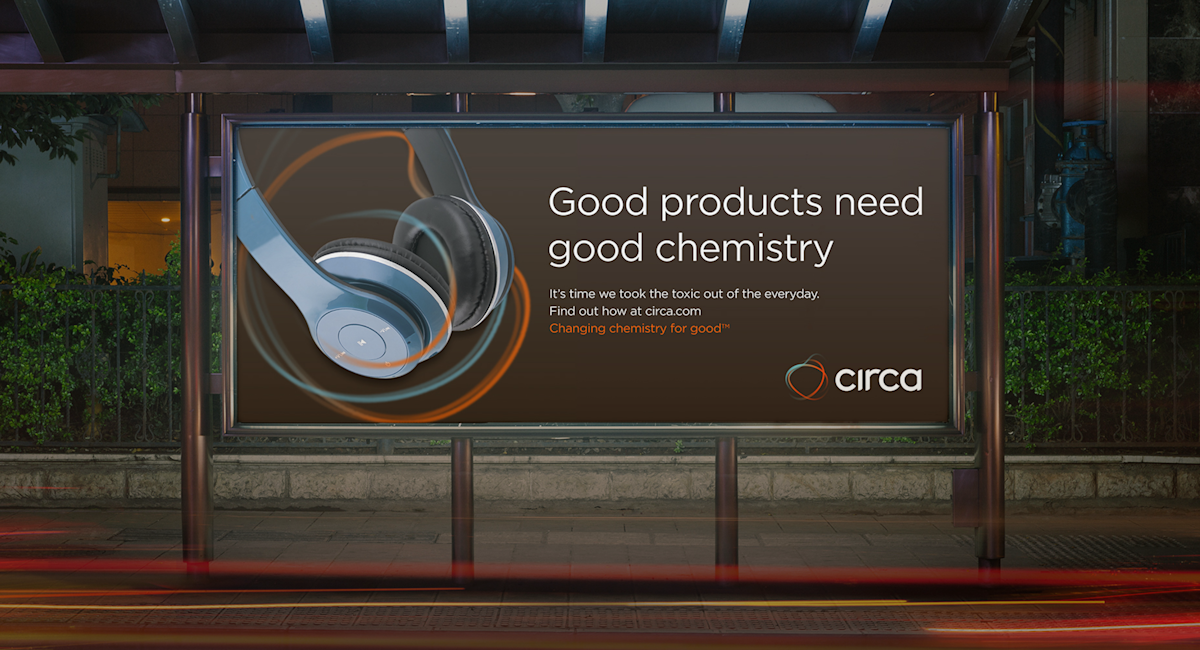 Good products need good chemistry

It's time we took the toxic out of the everyday.
Find out how at circa.com
Changing chemistry for good™

circa